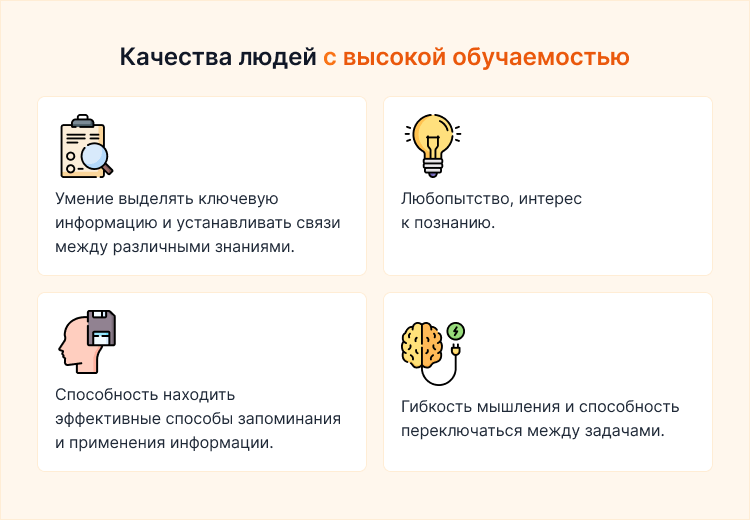 Качества людей с высокой обучаемостью

Умение выделять ключевую информацию и устанавливать связи между различными знаниями.

Любопытство, интерес к познанию.

Способность находить эффективные способы запоминания и применения информации.

Гибкость мышления и способность переключаться между задачами.